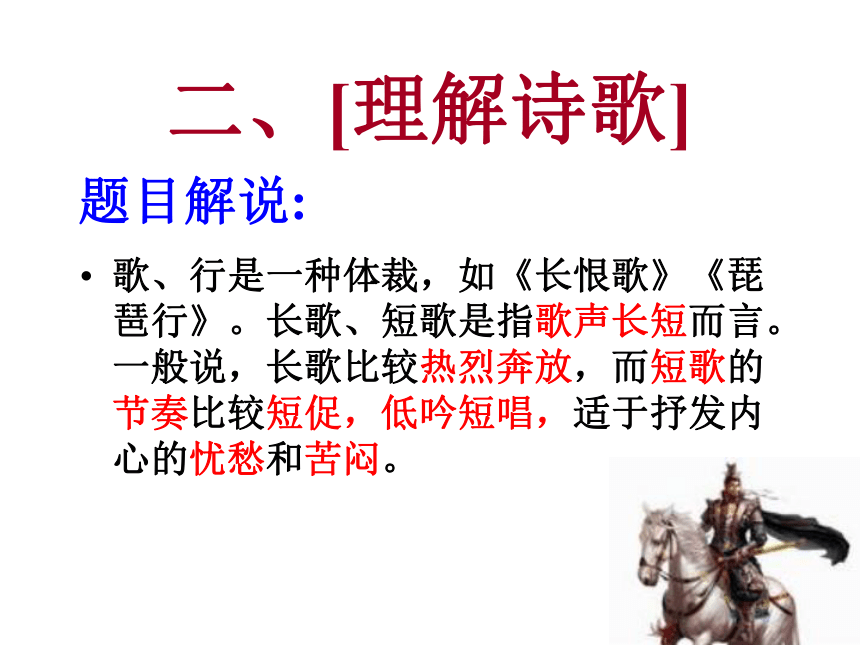 二、[理解诗歌]

题目解说:

• 歌、行是一种体裁，如《长恨歌》《琵琶行》。长歌、短歌是指歌声长短而言。一般说，长歌比较热烈奔放，而短歌的节奏比较短促，低吟短唱，适于抒发内心的忧愁和苦闷。